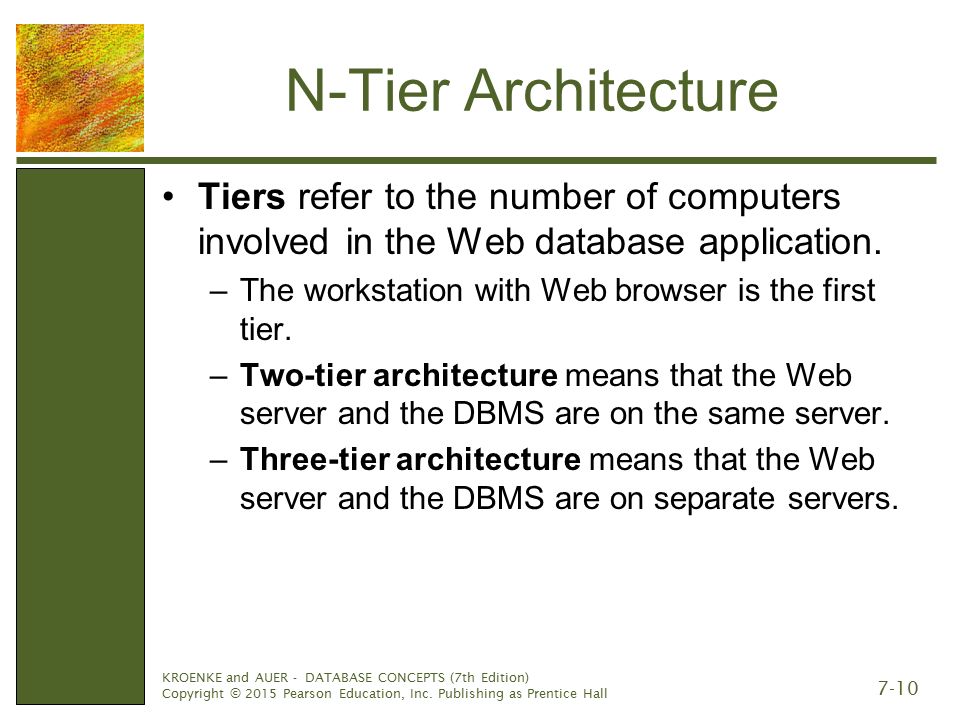 N-Tier Architecture

• Tiers refer to the number of computers involved in the Web database application.

– The workstation with Web browser is the first tier.

– Two-tier architecture means that the Web server and the DBMS are on the same server.

– Three-tier architecture means that the Web server and the DBMS are on separate servers.

KROENKE and AUER - DATABASE CONCEPTS (7th Edition)
Copyright © 2015 Pearson Education, Inc. Publishing as Prentice Hall

7-10